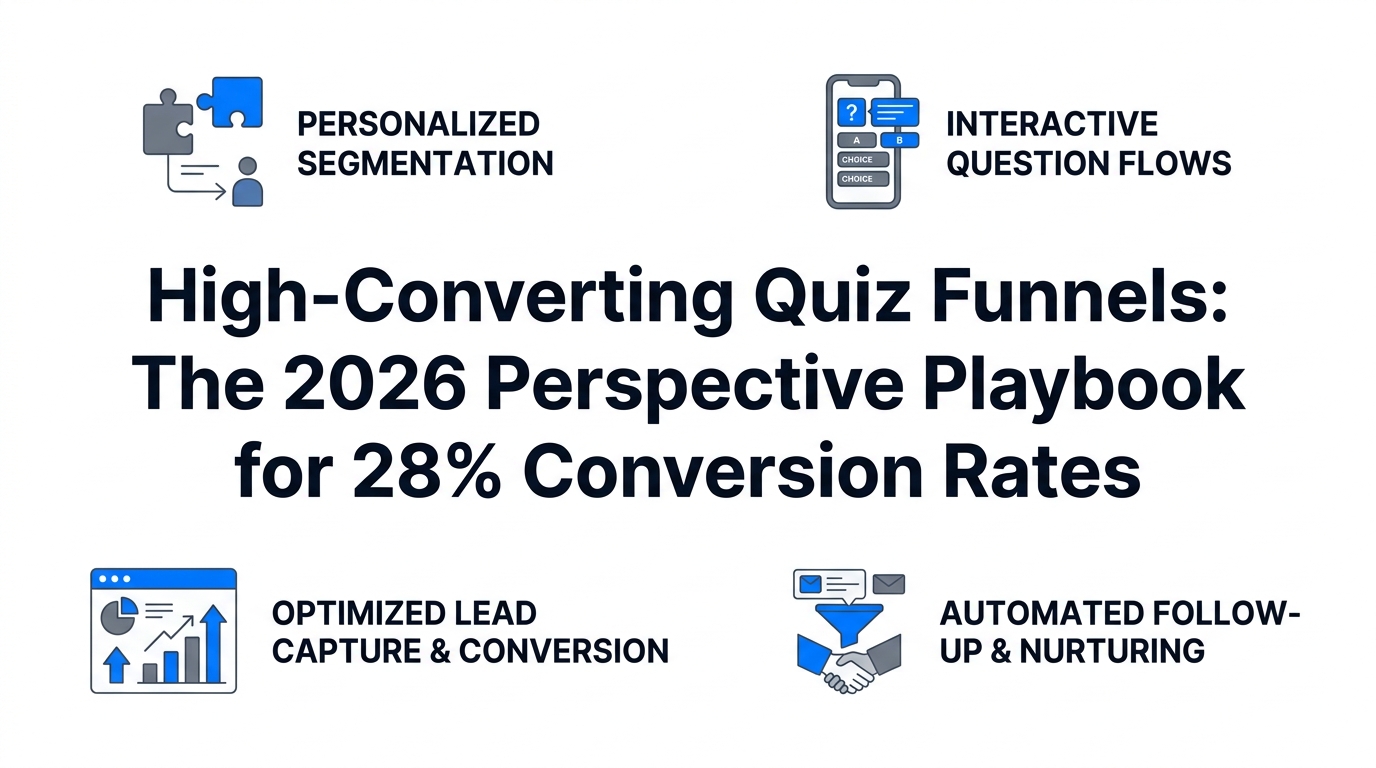 PERSONALIZED SEGMENTATION

?
A
B
CHOICE
CHOICE

INTERACTIVE QUESTION FLOWS

High-Converting Quiz Funnels: The 2026 Perspective Playbook for 28% Conversion Rates

OPTIMIZED LEAD CAPTURE & CONVERSION

AUTOMATED FOLLOW-UP & NURTURING